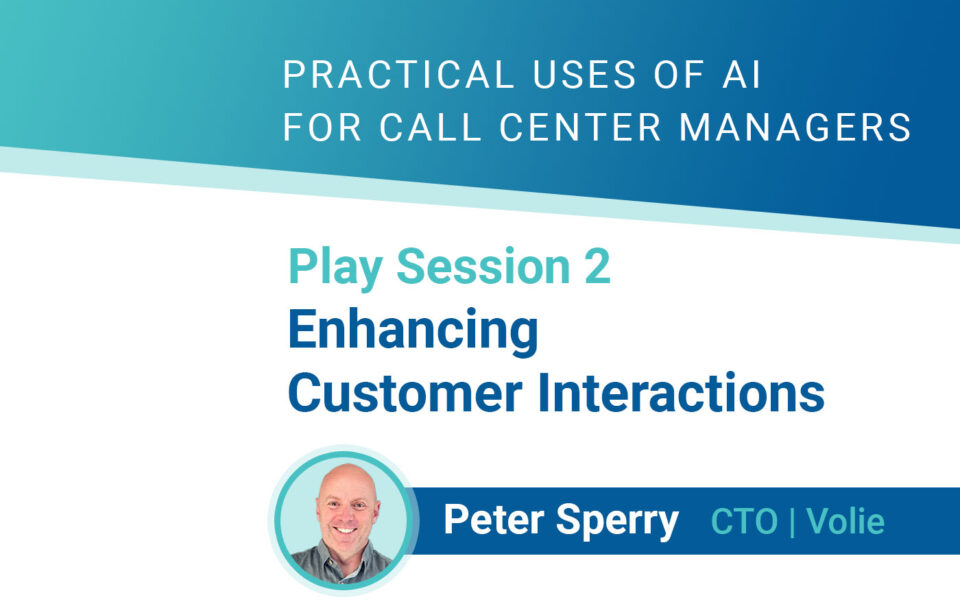 PRACTICAL USES OF AI FOR CALL CENTER MANAGERS

Play Session 2
Enhancing Customer Interactions

Peter Sperry CTO | Volie